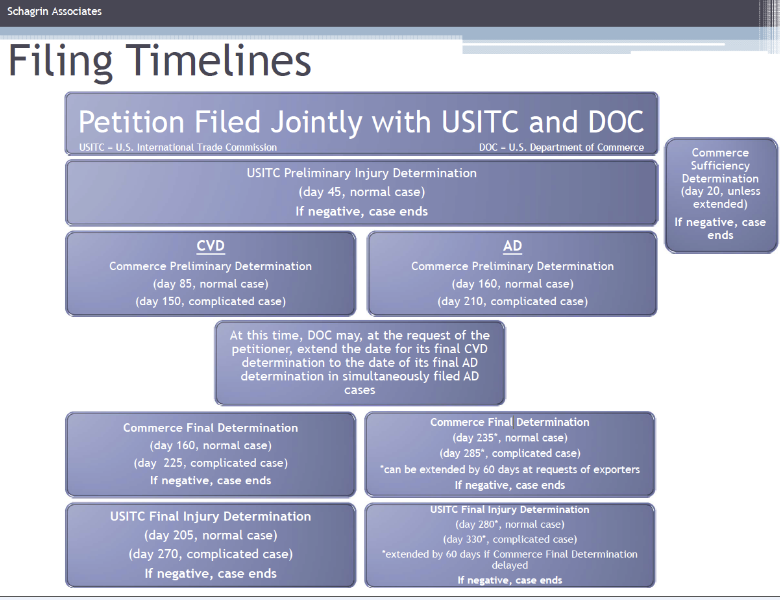 Schagrin Associates

Filing Timelines

Petition Filed Jointly with USITC and DOC

USITC – U.S. International Trade Commission

DOC – U.S. Department of Commerce

Commerce Sufficiency Determination (day 20, unless extended)

If negative, case ends

USITC Preliminary Injury Determination

(day 45, normal case)

If negative, case ends

CVD

Commerce Preliminary Determination

(day 85, normal case)

(day 150, complicated case)

AD

Commerce Preliminary Determination

(day 160, normal case)

(day 210, complicated case)

At this time, DOC may, at the request of the petitioner, extend the date for its final CVD determination to the date of its final AD determination in simultaneously filed AD cases

Commerce Final Determination

(day 160, normal case)

(day 225, complicated case)

If negative, case ends

Commerce Final Determination

(day 235*, normal case)

(day 285*, complicated case)

*can be extended by 60 days at requests of exporters

If negative, case ends

USITC Final Injury Determination

(day 205, normal case)

(day 270, complicated case)

If negative, case ends

USITC Final Injury Determination

(day 280*, normal case)

(day 330*, complicated case)

*extended by 60 days if Commerce Final Determination delayed

If negative, case ends